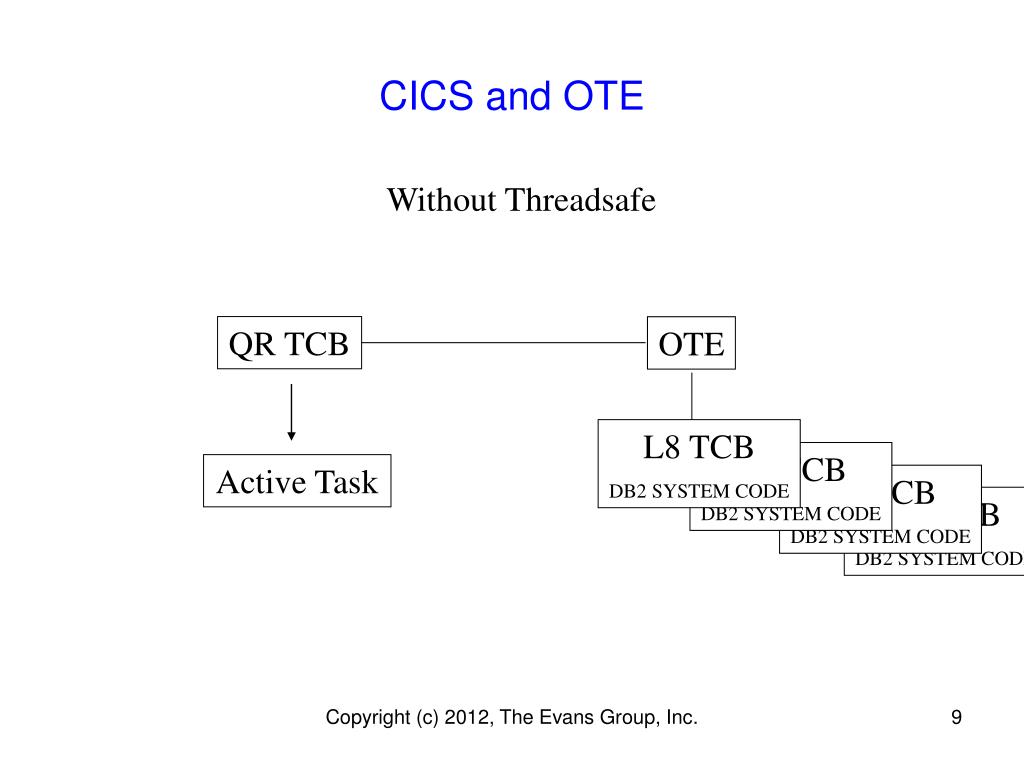 CICS and OTE

Without Threadsafe

QR TCB

OTE

Active Task

L8 TCB

DB2 SYSTEM CODE

CB

DB2 SYSTEM CODE

CB

DB2 SYSTEM CODE

B

DB2 SYSTEM COD

Copyright (c) 2012, The Evans Group, Inc.

9